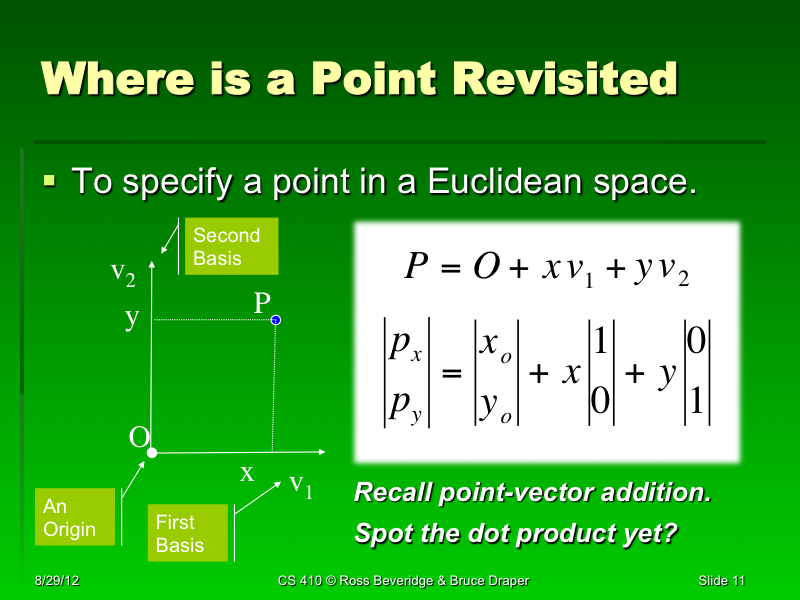 Where is a Point Revisited

▪ To specify a point in a Euclidean space.

Second Basis

$v_2$

y

P

O

x

$v_1$

An Origin

First Basis

$P = O + xv_1 + yv_2$

$\begin{vmatrix} p_x \\ p_y \end{vmatrix} = \begin{vmatrix} x_o \\ y_o \end{vmatrix} + x\begin{vmatrix} 1 \\ 0 \end{vmatrix} + y\begin{vmatrix} 0 \\ 1 \end{vmatrix}$

Recall point-vector addition.

Spot the dot product yet?

8/29/12 CS 410 © Ross Beveridge & Bruce Draper Slide 11